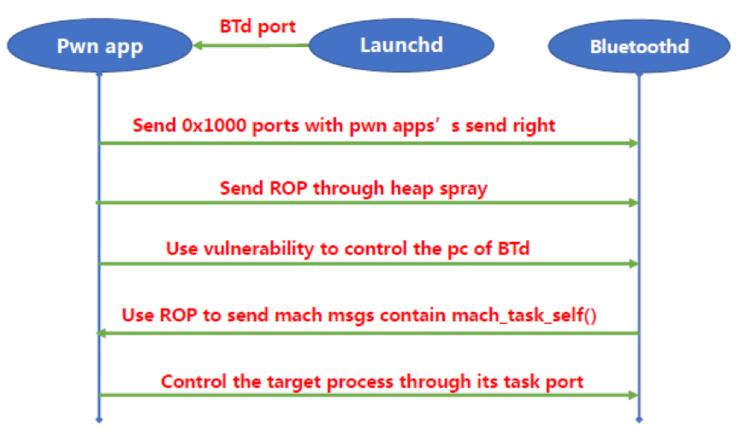 Pwn app

BTd port

Launchd

Bluetoothd

Send 0x1000 ports with pwn apps’ s send right

Send ROP through heap spray

Use vulnerability to control the pc of BTd

Use ROP to send mach msgs contain mach_task_self()

Control the target process through its task port